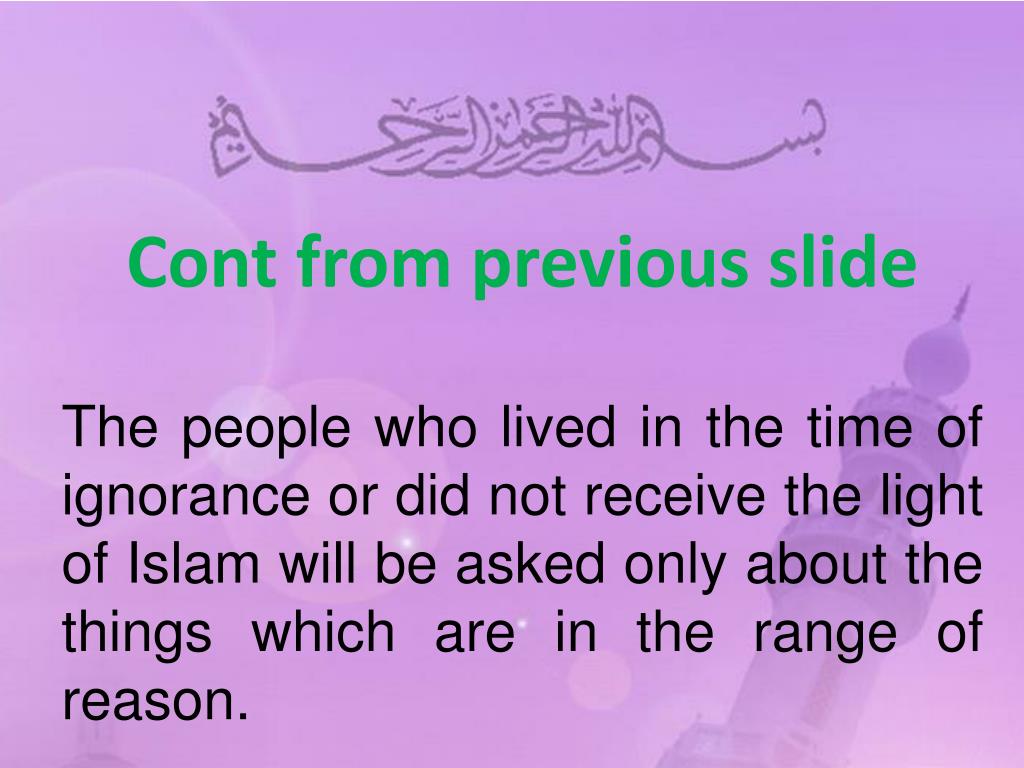 بسم الله الرحمن الرحيم

Cont from previous slide

The people who lived in the time of ignorance or did not receive the light of Islam will be asked only about the things which are in the range of reason.